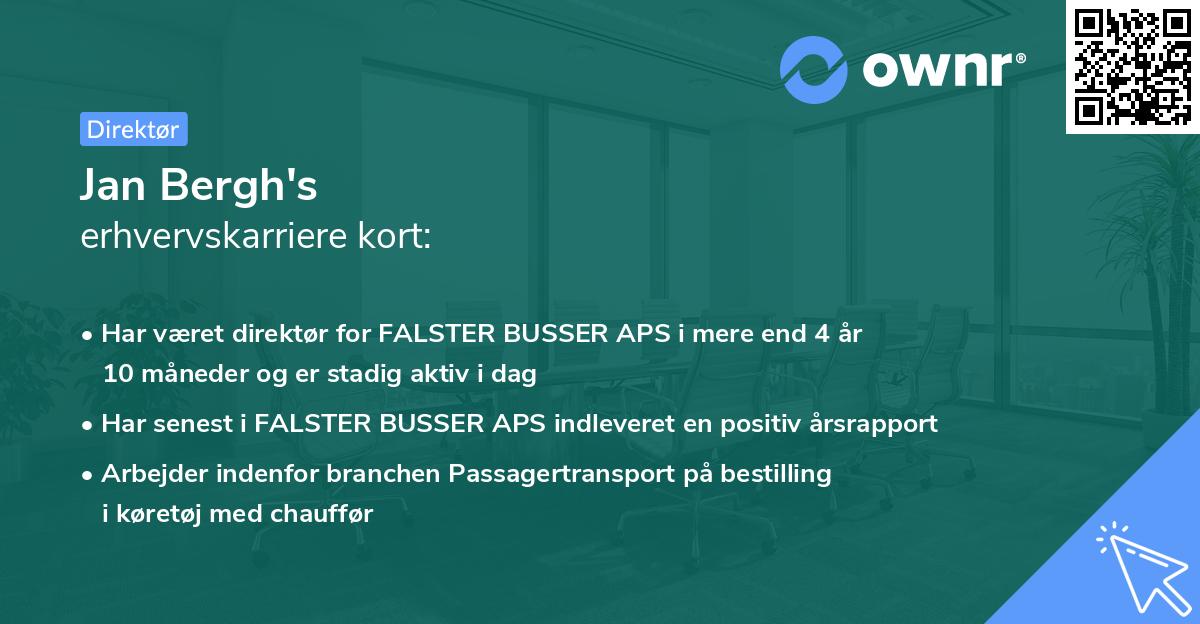 ownr®

Direktør

Jan Bergh's
erhvervskarriere kort:

• Har været direktør for FALSTER BUSSER APS i mere end 4 år 10 måneder og er stadig aktiv i dag

• Har senest i FALSTER BUSSER APS indleveret en positiv årsrapport

• Arbejder indenfor branchen Passagertransport på bestilling i køretøj med chauffør